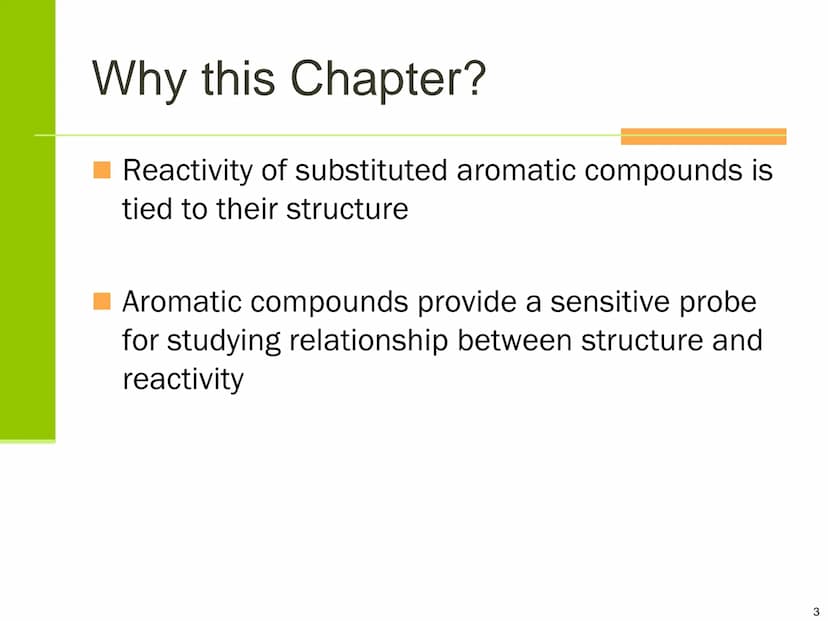 Why this Chapter?

Reactivity of substituted aromatic compounds is tied to their structure

Aromatic compounds provide a sensitive probe for studying relationship between structure and reactivity

3